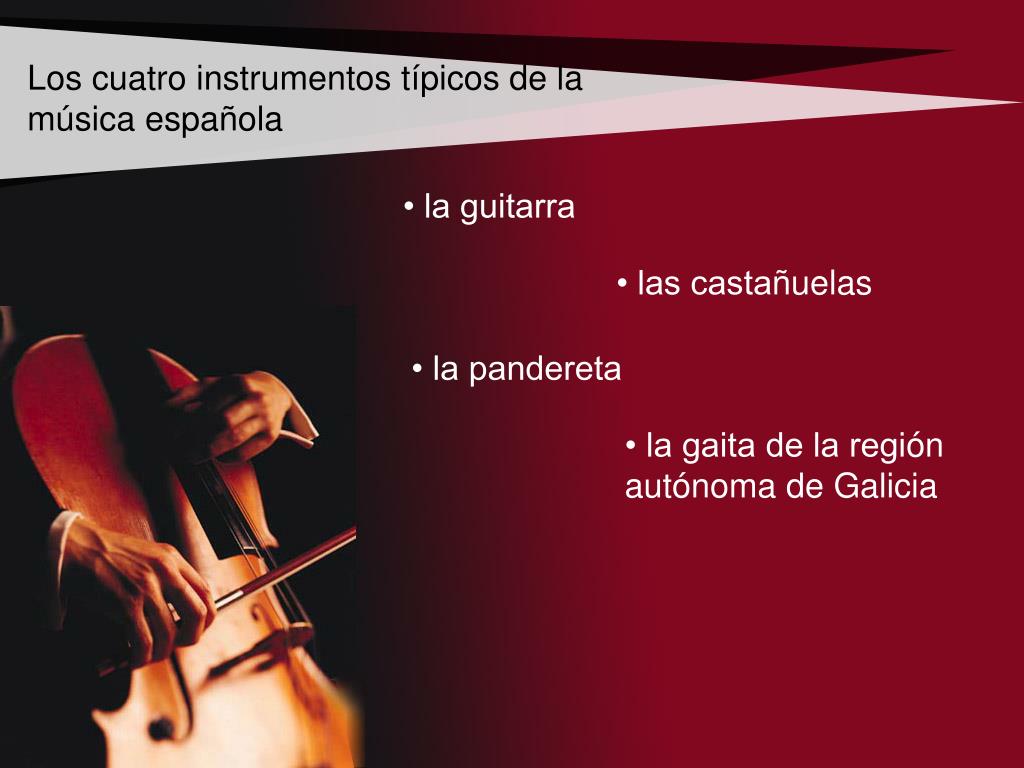 Los cuatro instrumentos típicos de la música española

• la guitarra

• las castañuelas

• la pandereta

• la gaita de la región autónoma de Galicia